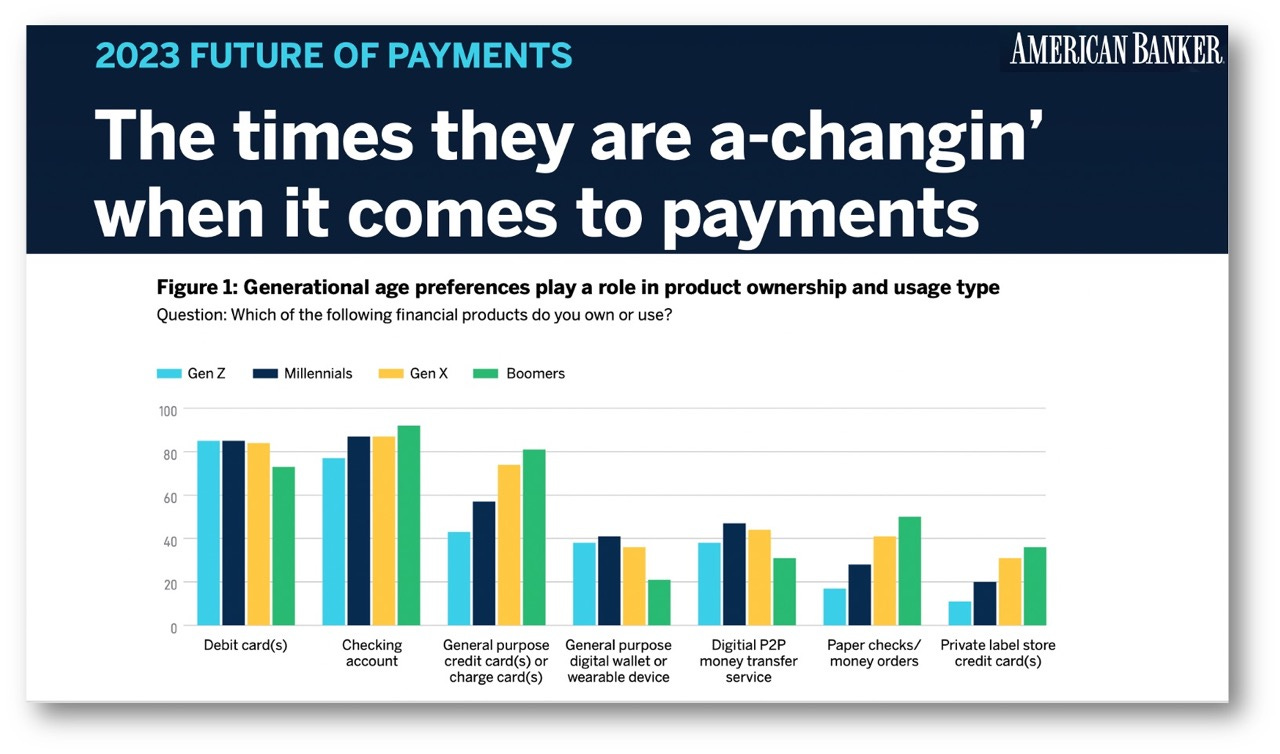 2023 FUTURE OF PAYMENTS

AMERICAN BANKER

The times they are a-changin' when it comes to payments

Figure 1: Generational age preferences play a role in product ownership and usage type

Question: Which of the following financial products do you own or use?

Gen Z Millennials Gen X Boomers

100
80
60
40
20
0

Debit card(s)

Checking account

General purpose credit card(s) or charge card(s)

General purpose digital wallet or wearable device

Digitial P2P money transfer service

Paper checks/ money orders

Private label store credit card(s)